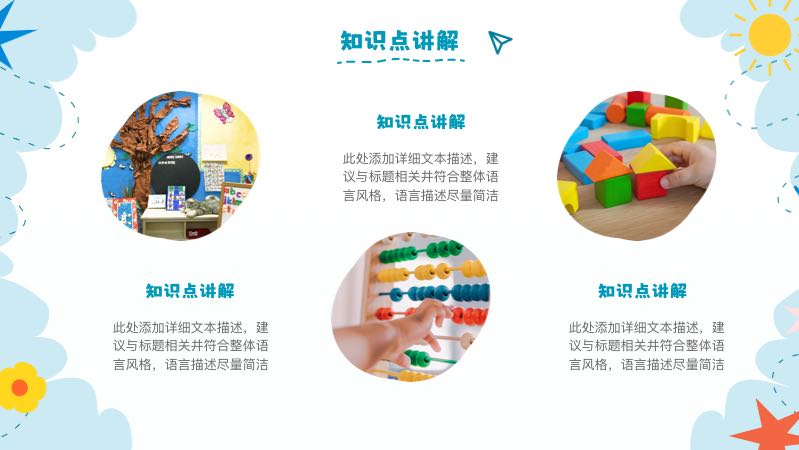 知识点讲解

知识点讲解

此处添加详细文本描述，建议与标题相关并符合整体语言风格，语言描述尽量简洁

知识点讲解

此处添加详细文本描述，建议与标题相关并符合整体语言风格，语言描述尽量简洁

知识点讲解

此处添加详细文本描述，建议与标题相关并符合整体语言风格，语言描述尽量简洁